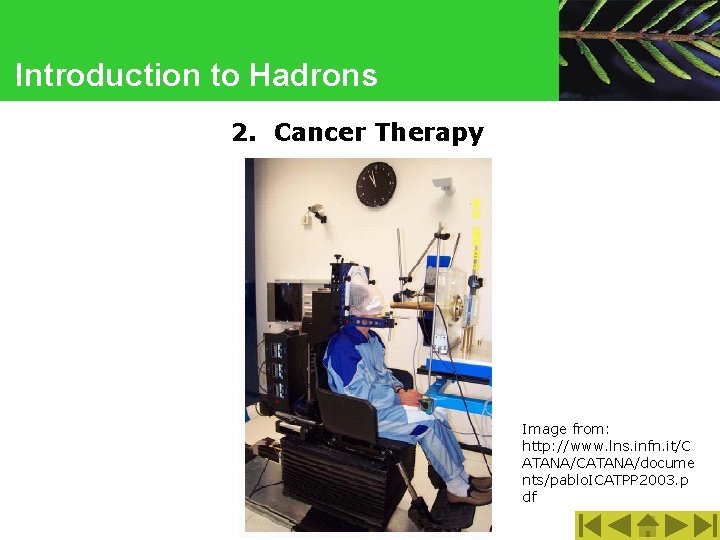 Introduction to Hadrons

2. Cancer Therapy

Image from: http://www.lns.infn.it/CATANA/CATANA/documents/pabloICATPP2003.pdf